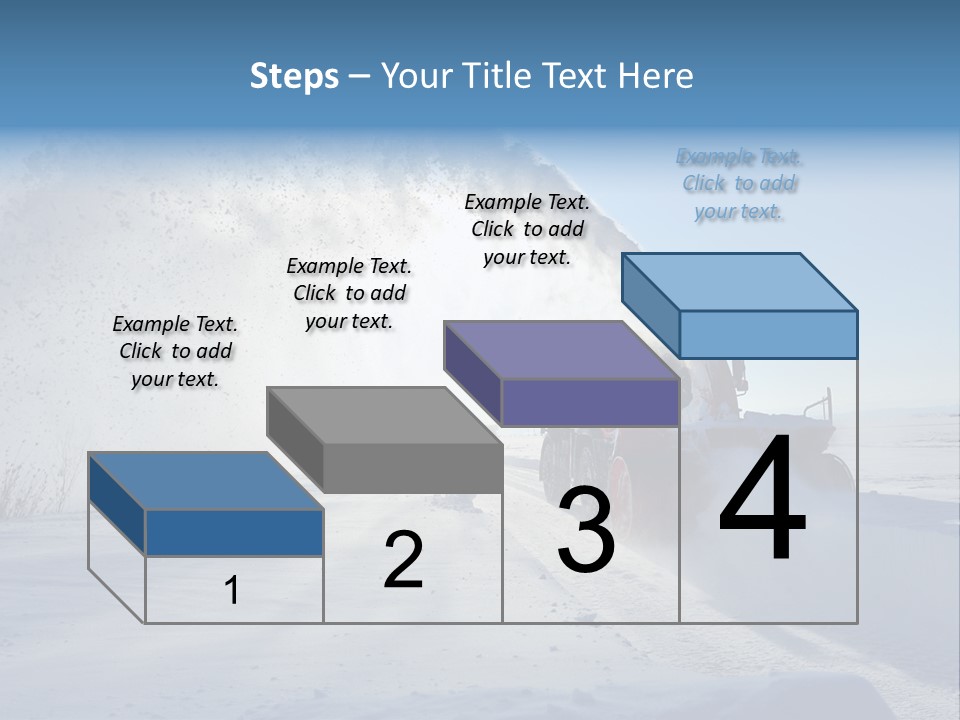 Steps – Your Title Text Here

Example Text. Click to add your text.

Example Text. Click to add your text.

Example Text. Click to add your text.

Example Text. Click to add your text.

1

2

3

4